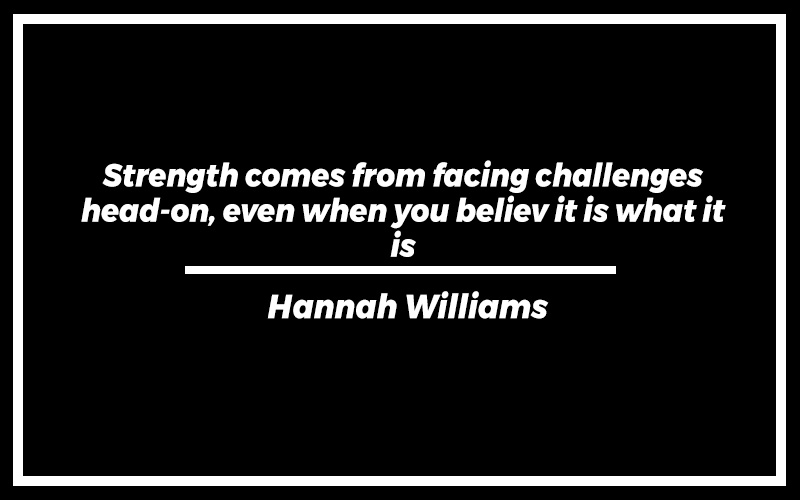 Strength comes from facing challenges head-on, even when you believ it is what it is

Hannah Williams